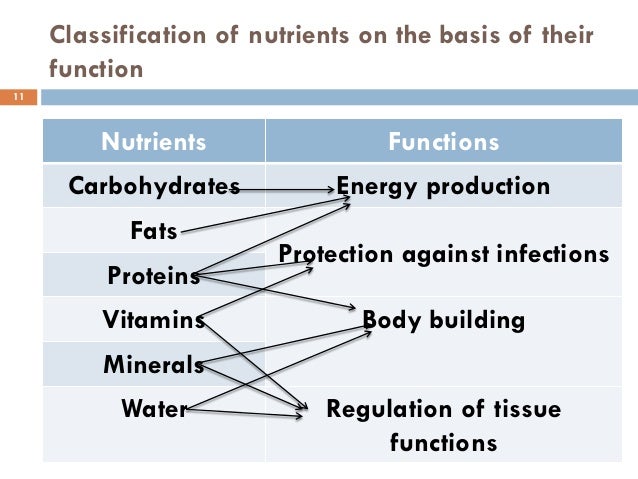 Classification of nutrients on the basis of their function

11

| Nutrients | Functions |
|---|---|
| Carbohydrates | Energy production |
| Fats | |
| Proteins | Protection against infections |
| Vitamins | Body building |
| Minerals | |
| Water | Regulation of tissue functions |